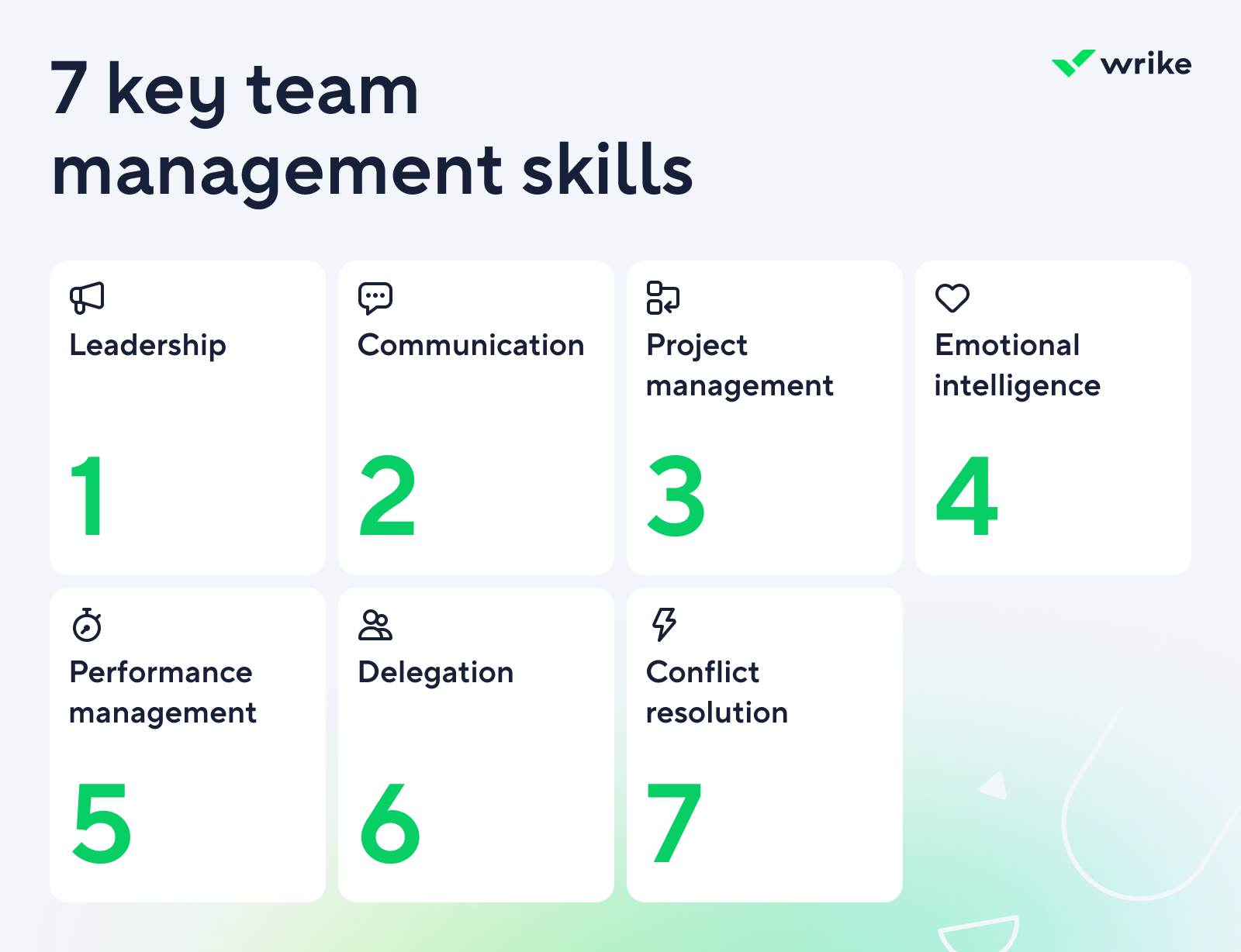 7 key team management skills

wrike

Leadership

1

Communication

2

Project management

3

Emotional intelligence

4

Performance management

5

Delegation

6

Conflict resolution

7